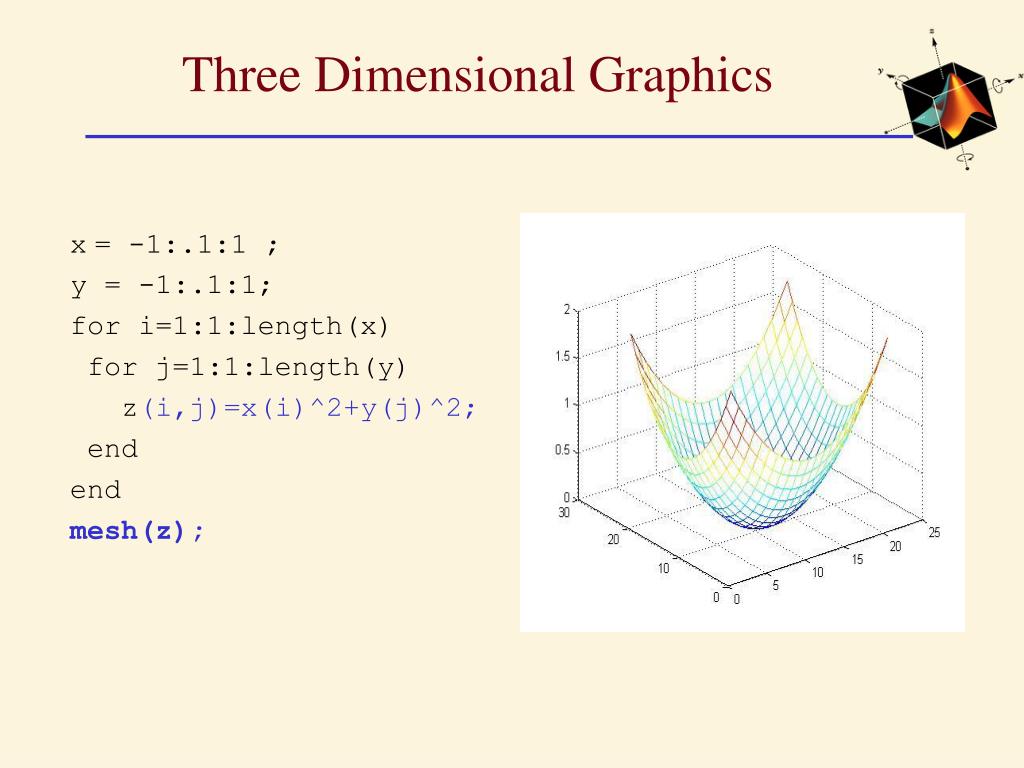 Three Dimensional Graphics

x = -1:.1:1 ;
y = -1:.1:1;
for i=1:1:length(x)
 for j=1:1:length(y)
   z(i,j)=x(i)^2+y(j)^2;
 end
end
mesh(z);

2
1.5
1
0.5
0
30
20
10
0
0
5
10
15
20
25